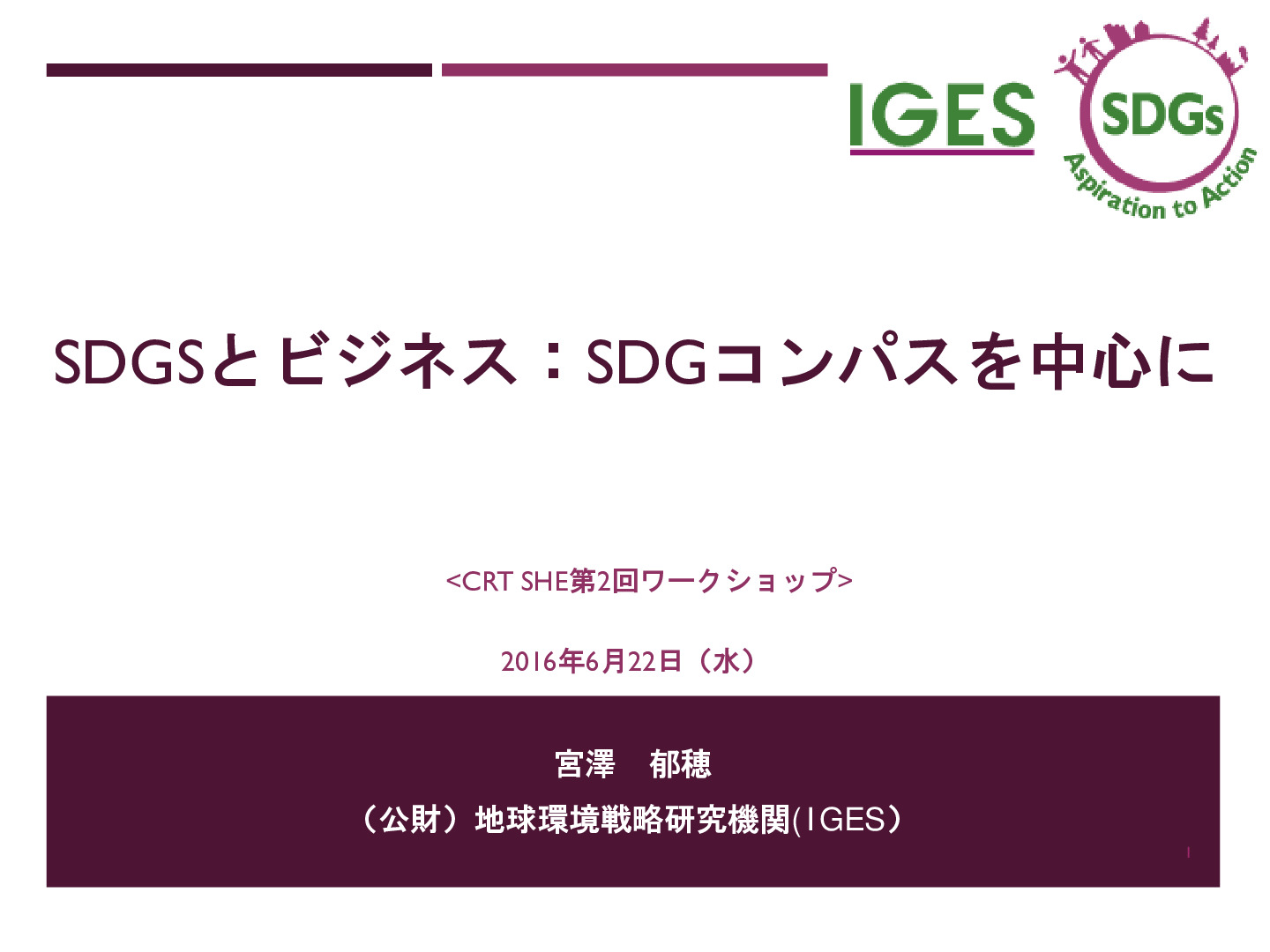 IGES

SDGs
Aspiration to Action

SDGSとビジネス：SDGコンパスを中心に

<CRT SHE第2回ワークショップ>

2016年6月22日（水）

宮澤　郁穂

（公財）地球環境戦略研究機関(IGES）

1